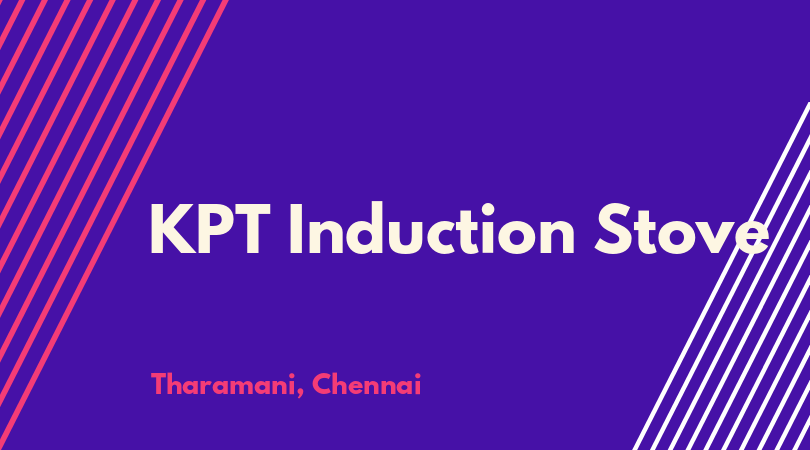 KPT Induction Stove

Tharamani, Chennai